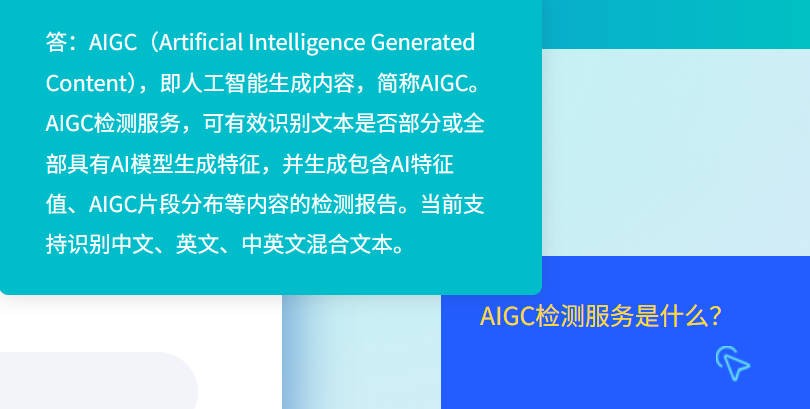 答：AIGC（Artificial Intelligence Generated Content），即人工智能生成内容，简称AIGC。AIGC检测服务，可有效识别文本是否部分或全部具有AI模型生成特征，并生成包含AI特征值、AIGC片段分布等内容的检测报告。当前支持识别中文、英文、中英文混合文本。

AIGC检测服务是什么？